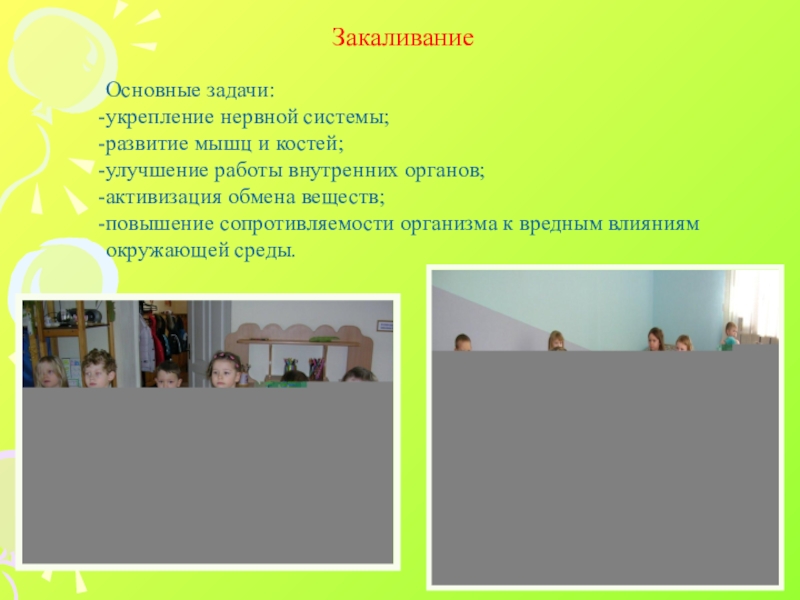 Закаливание

Основные задачи:
-укрепление нервной системы;
-развитие мышц и костей;
-улучшение работы внутренних органов;
-активизация обмена веществ;
-повышение сопротивляемости организма к вредным влияниям окружающей среды.